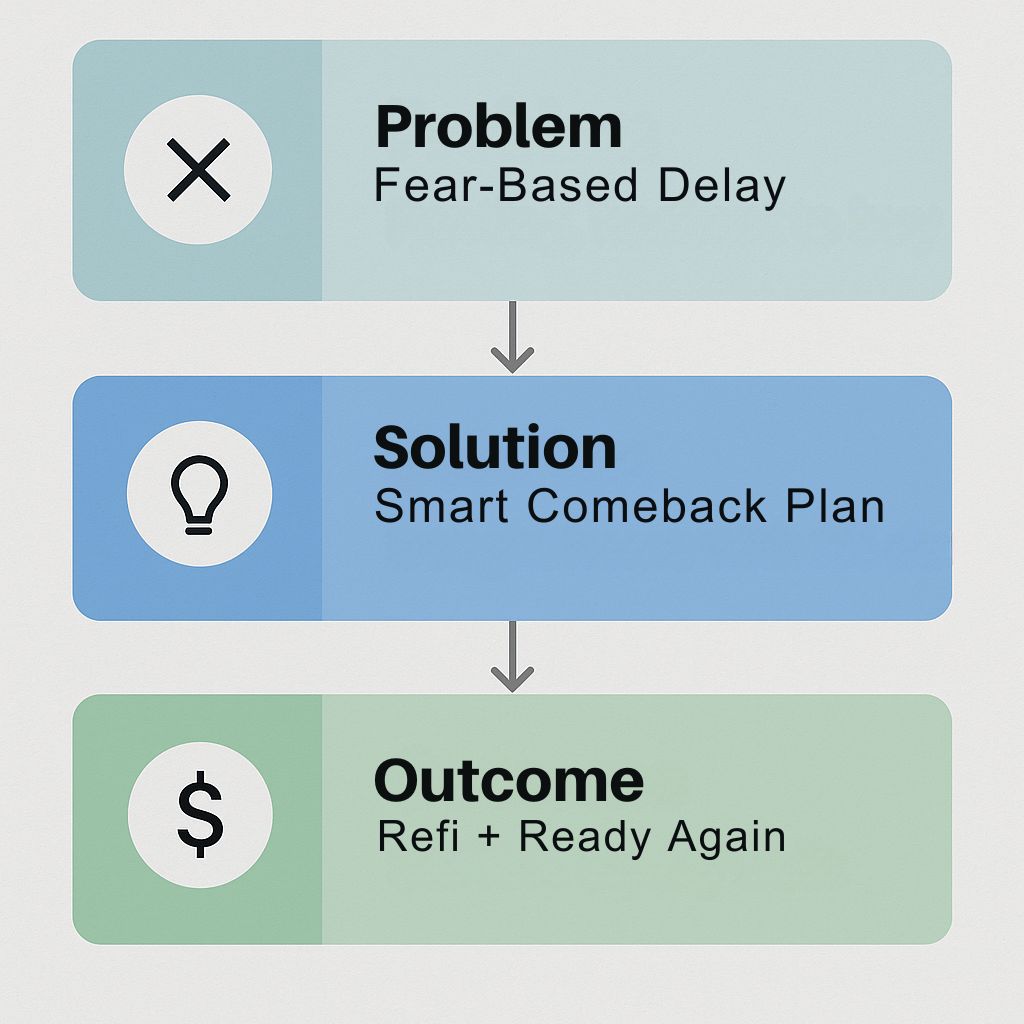 Problem
Fear-Based Delay

Solution
Smart Comeback Plan

$

Outcome
Refi + Ready Again